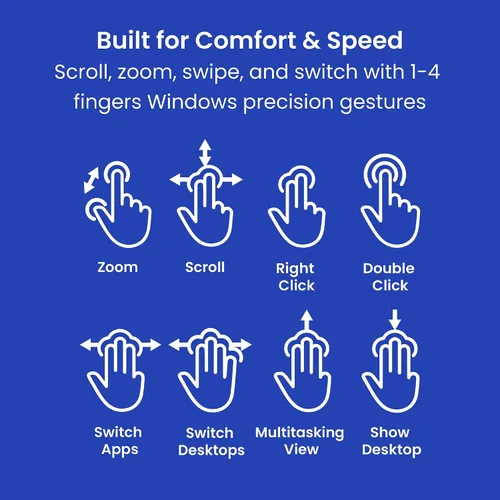 Built for Comfort & Speed
Scroll, zoom, swipe, and switch with 1-4 fingers Windows precision gestures

Zoom

Scroll

Right Click

Double Click

Switch Apps

Switch Desktops

Multitasking View

Show Desktop